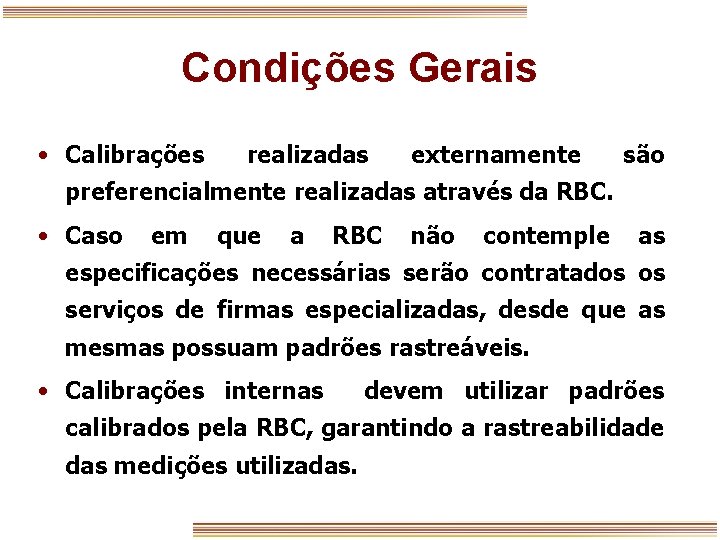 Condições Gerais

• Calibrações realizadas externamente são preferencialmente realizadas através da RBC.

• Caso em que a RBC não contemple as especificações necessárias serão contratados os serviços de firmas especializadas, desde que as mesmas possuam padrões rastreáveis.

• Calibrações internas devem utilizar padrões calibrados pela RBC, garantindo a rastreabilidade das medições utilizadas.